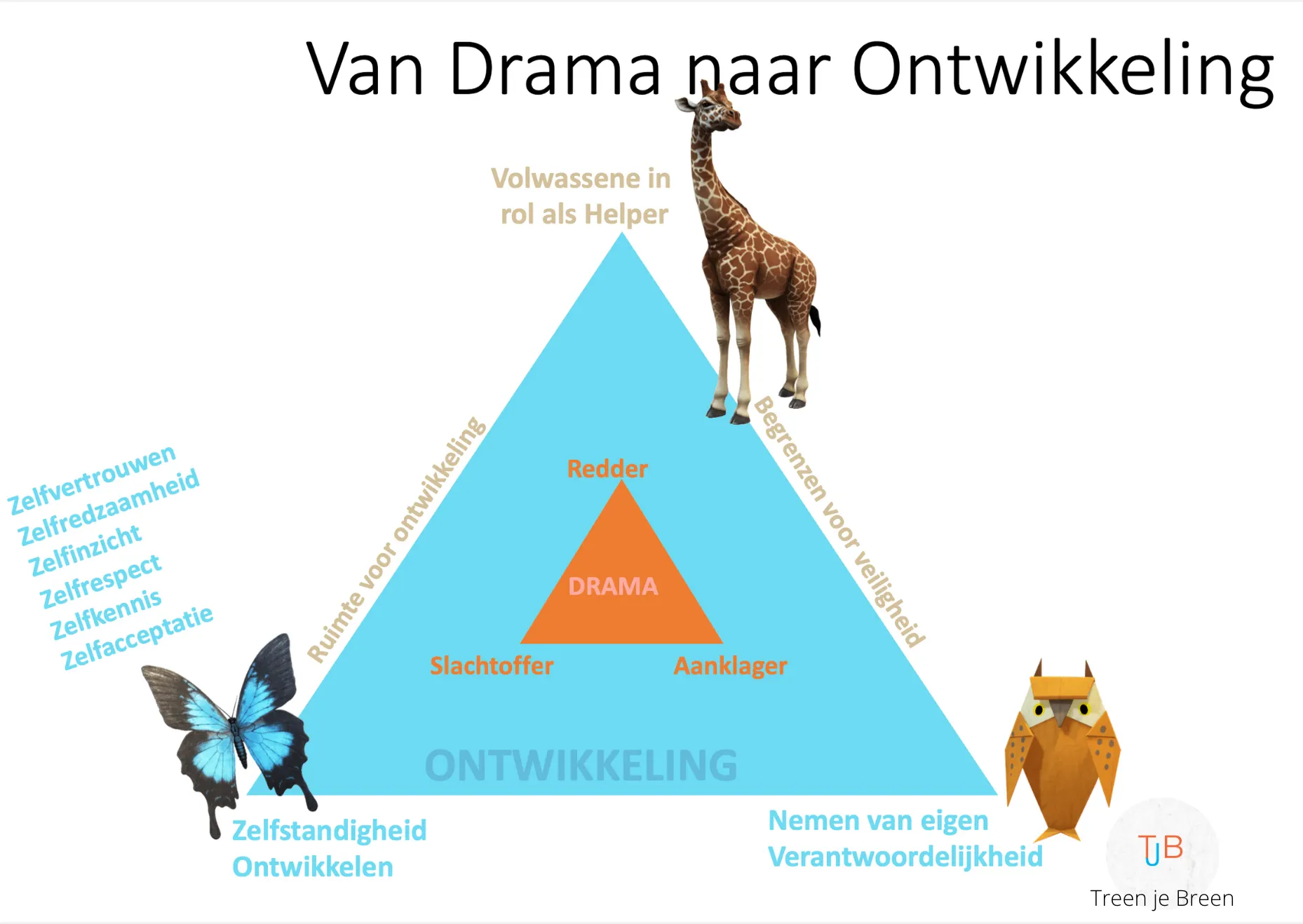 Van Drama naar Ontwikkeling

Volwassene in rol als Helper

Zelfvertrouwen
Zelfredzaamheid
Zelfinzicht
Zelfrespect
Zelfkennis
Zelfacceptatie

Ruimte voor ontwikkeling

Begrenzen voor veiligheid

Redder

DRAMA

Slachtoffer

Aanklager

ONTWIKKELING

Zelfstandigheid Ontwikkelen

Nemen van eigen Verantwoordelijkheid

TJB
Treen je Breen